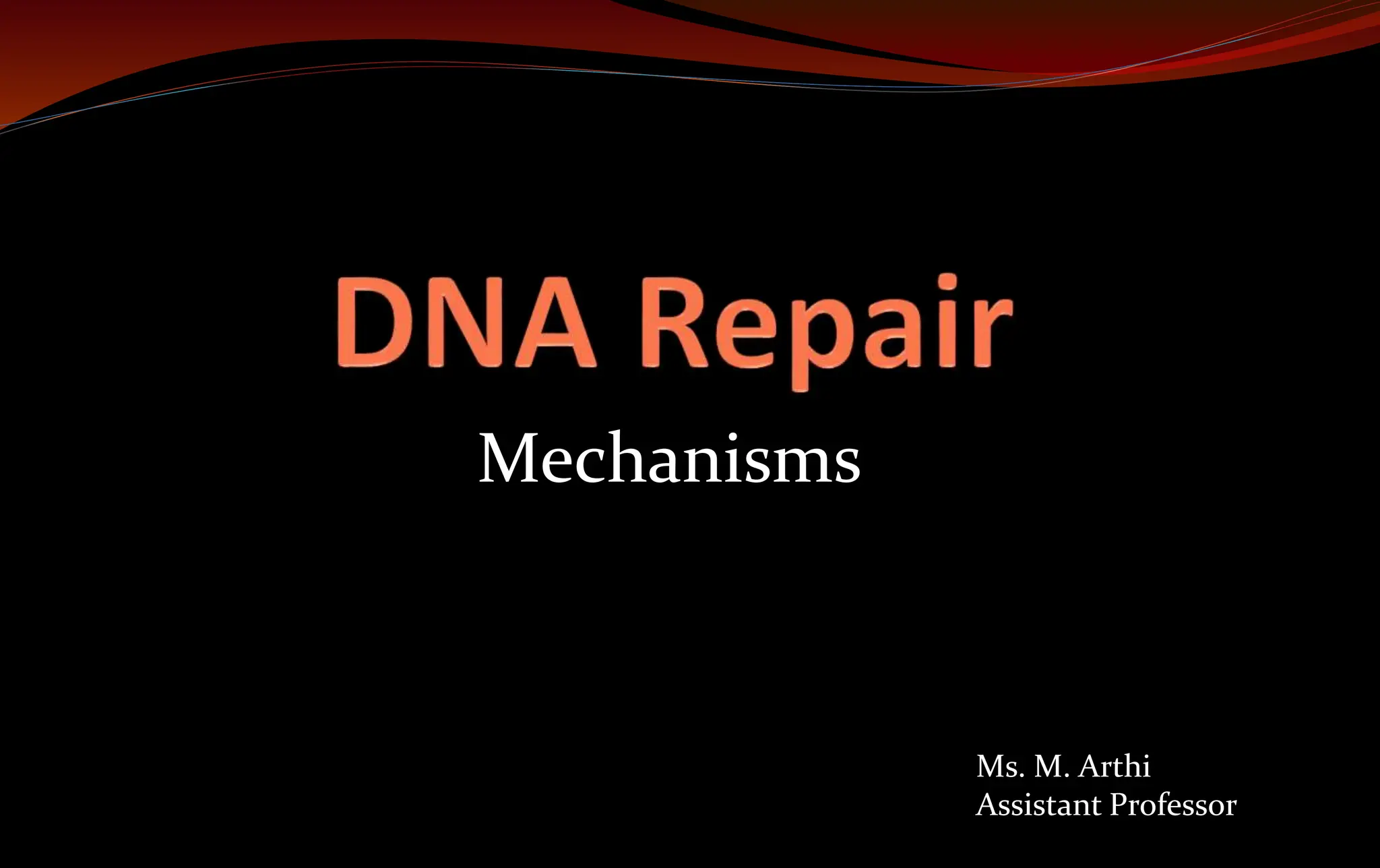 DNA Repair

Mechanisms

Ms. M. Arthi
Assistant Professor